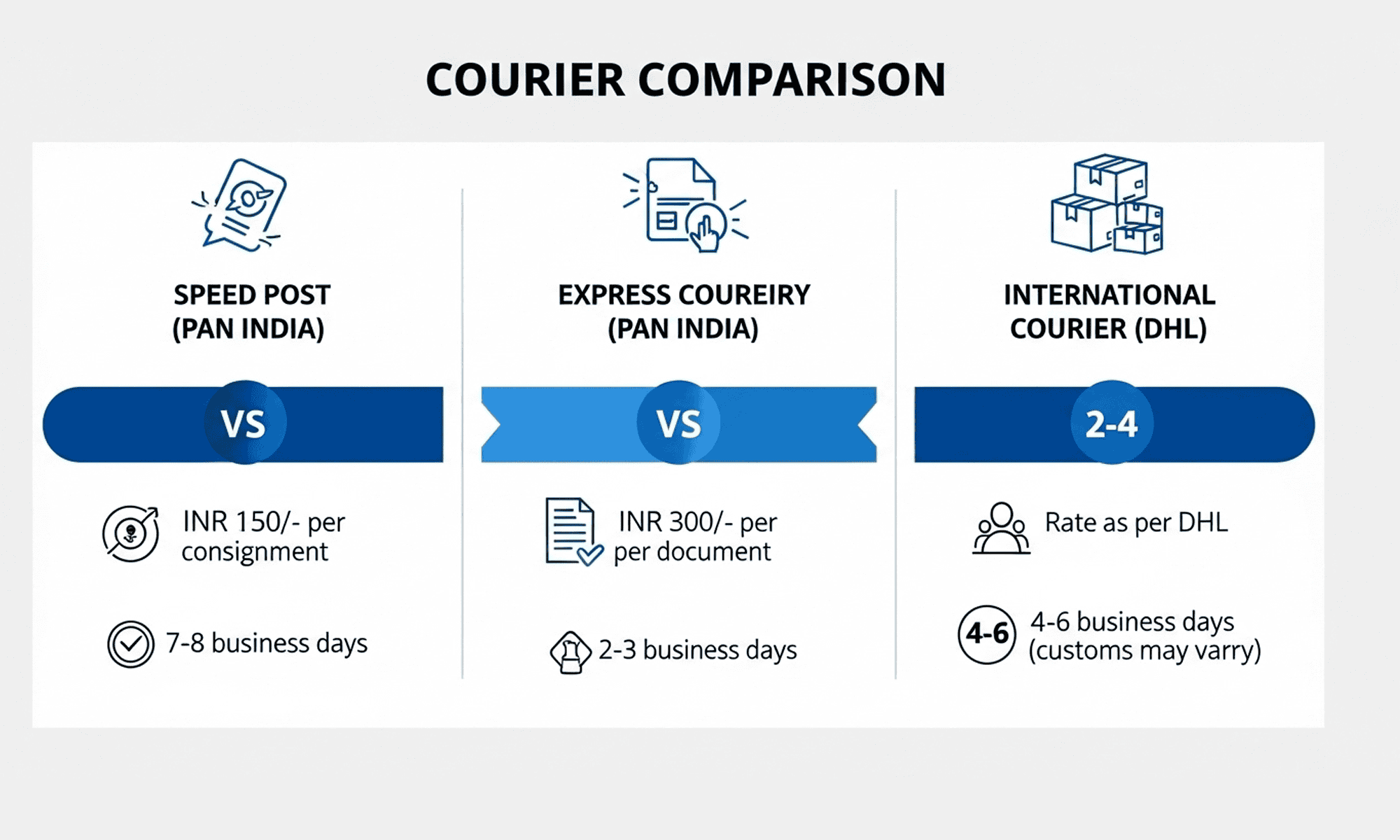 COURIER COMPARISON

SPEED POST (PAN INDIA)

VS

INR 150/- per consignment

7-8 business days

EXPRESS COUREIRY (PAN INDIA)

VS

INR 300/- per per document

2-3 business days

INTERNATIONAL COURIER (DHL)

2-4

Rate as per DHL

4-6

4-6 business days (customs may varry)